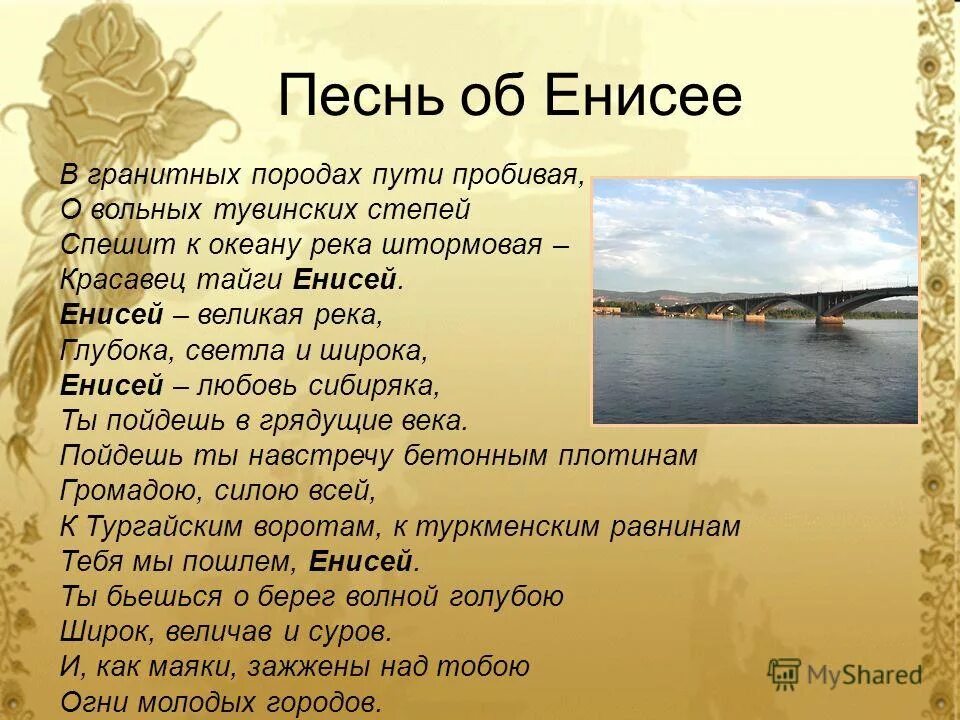 Песнь об Енисее

В гранитных породах пути пробивая,
О вольных тувинских степей
Спешит к океану река штормовая –
Красавец тайги Енисей.
Енисей – великая река,
Глубока, светла и широка,
Енисей – любовь сибиряка,
Ты пойдешь в грядущие века.
Пойдешь ты навстречу бетонным плотинам
Громадою, силою всей,
К Тургайским воротам, к туркменским равнинам
Тебя мы пошлем, Енисей.
Ты бьешься о берег волной голубою
Широк, величав и суров.
И, как маяки, зажжены над тобою
Огни молодых городов.

MyShared